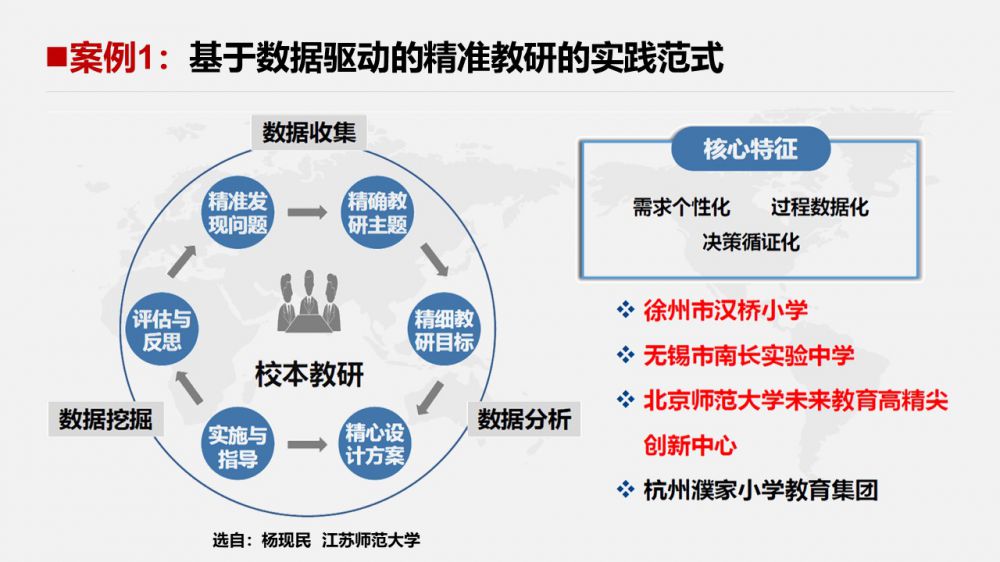 ■案例1：基于数据驱动的精准教研的实践范式

数据收集

精准发现问题

精确教研主题

精细教研目标

精心设计方案

实施与指导

评估与反思

校本教研

数据挖掘

数据分析

核心特征

需求个性化　过程数据化

决策循证化

❖ 徐州市汉桥小学

❖ 无锡市南长实验中学

❖ 北京师范大学未来教育高精尖创新中心

❖ 杭州濮家小学教育集团

选自：杨现民　江苏师范大学